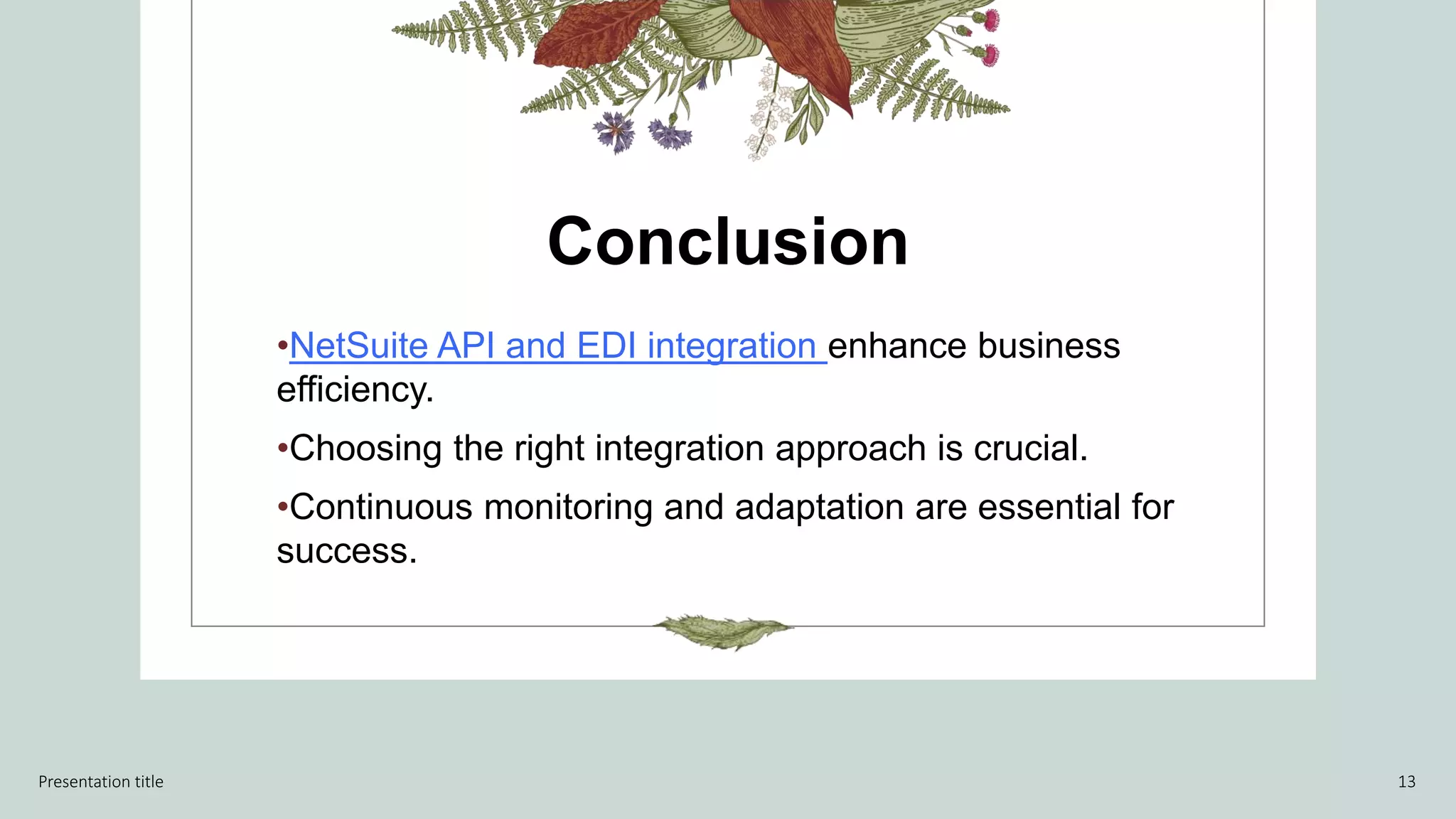 Conclusion

•NetSuite API and EDI integration enhance business efficiency.

•Choosing the right integration approach is crucial.

•Continuous monitoring and adaptation are essential for success.

Presentation title

13